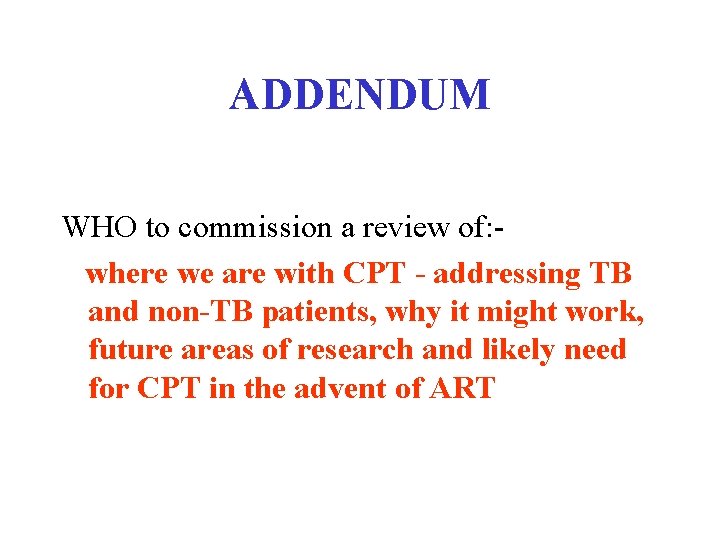 ADDENDUM

WHO to commission a review of:-

where we are with CPT - addressing TB and non-TB patients, why it might work, future areas of research and likely need for CPT in the advent of ART